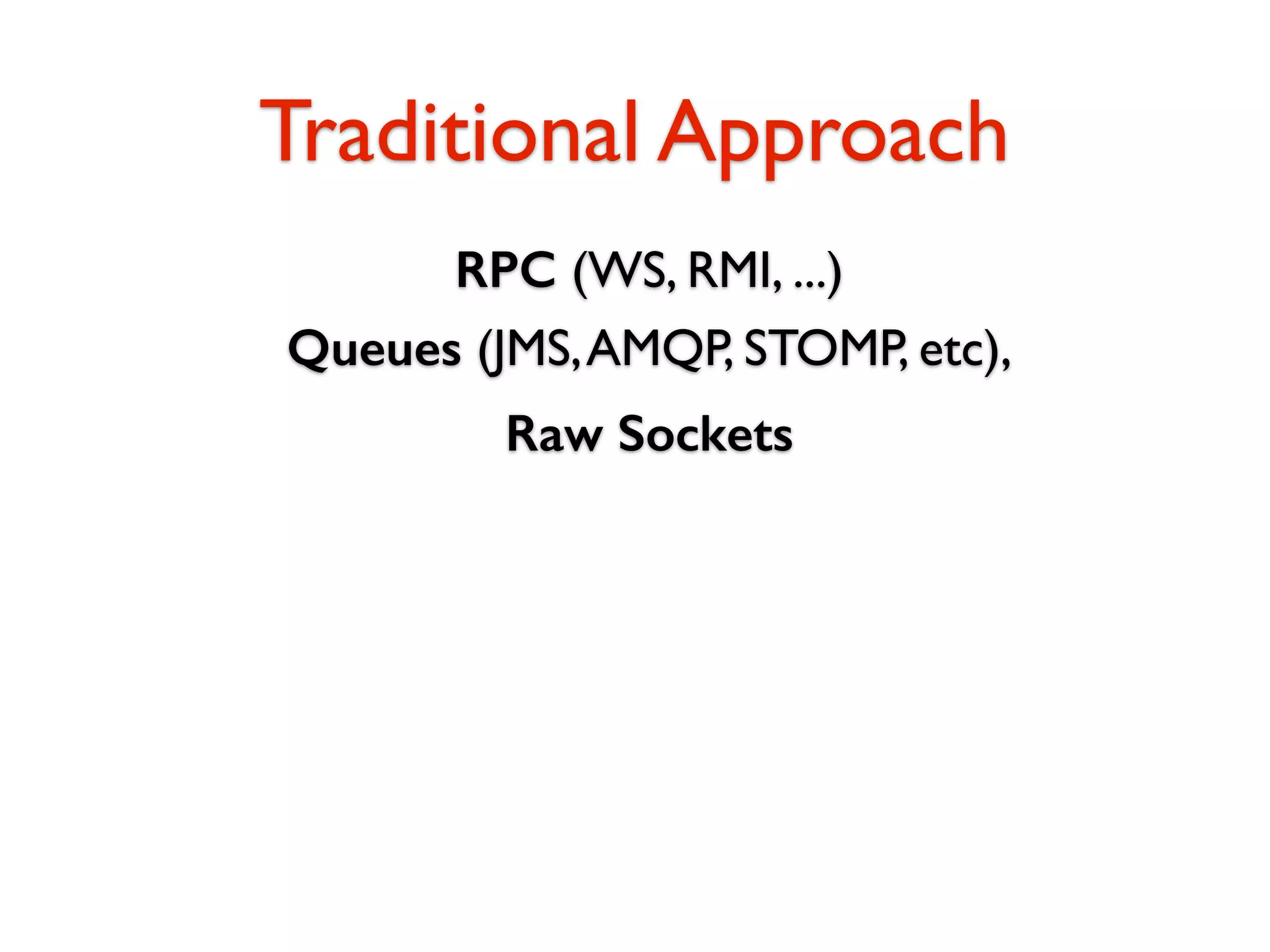 Traditional Approach

RPC (WS, RMI, ...)

Queues (JMS, AMQP, STOMP, etc),

Raw Sockets